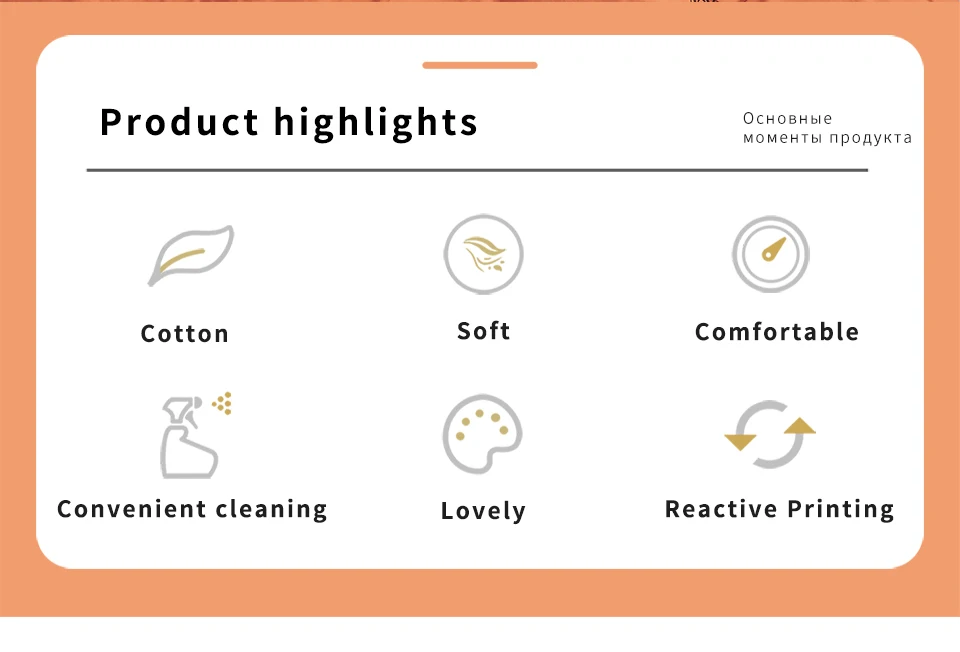 Product highlights

Основные моменты продукта

Cotton

Soft

Comfortable

Convenient cleaning

Lovely

Reactive Printing